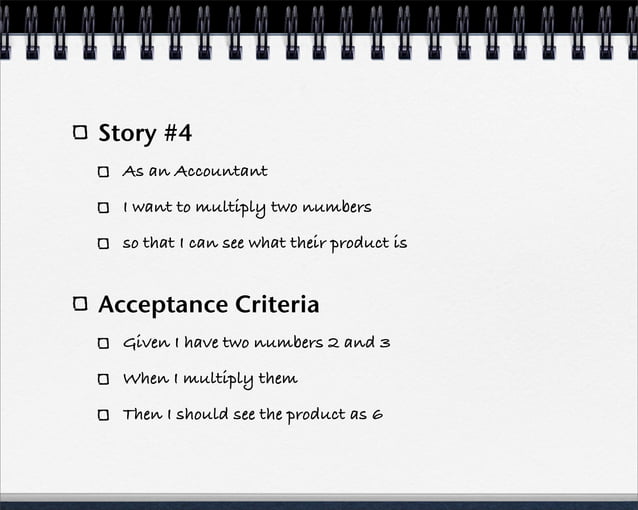 Story #4

As an Accountant

I want to multiply two numbers

so that I can see what their product is

Acceptance Criteria

Given I have two numbers 2 and 3

When I multiply them

Then I should see the product as 6